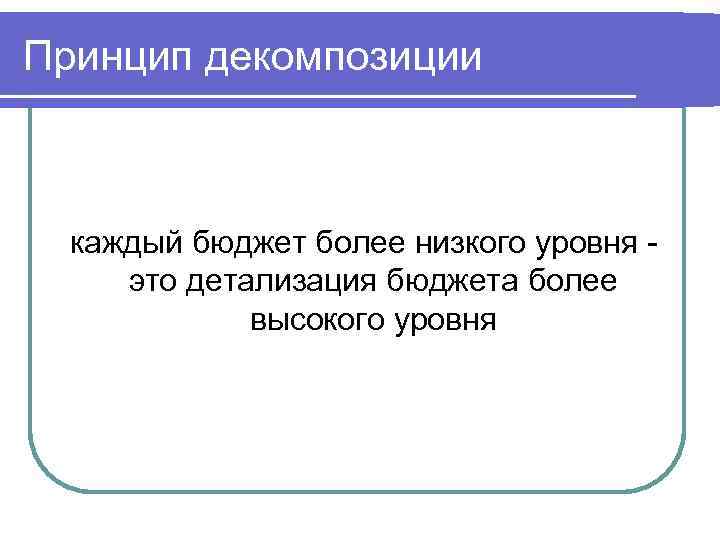 Принцип декомпозиции

каждый бюджет более низкого уровня - это детализация бюджета более высокого уровня